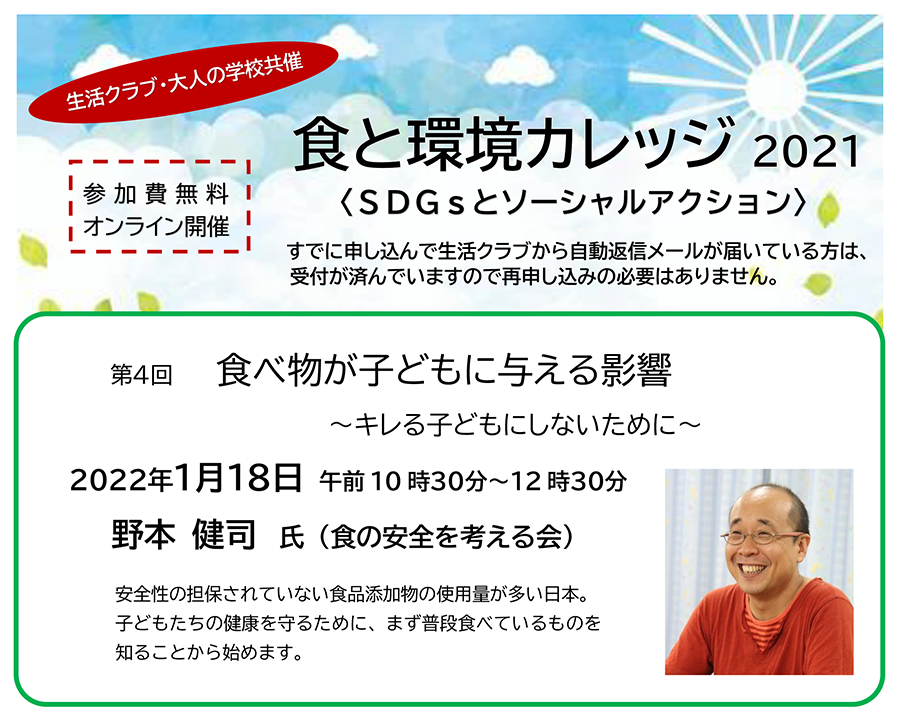 生活クラブ・大人の学校共催

参加費無料
オンライン開催

食と環境カレッジ 2021
〈ＳＤＧｓとソーシャルアクション〉

すでに申し込んで生活クラブから自動返信メールが届いている方は、受付が済んでいますので再申し込みの必要はありません。

第4回　食べ物が子どもに与える影響
～キレる子どもにしないために～

2022年1月18日 午前10時30分～12時30分

野本 健司 氏（食の安全を考える会）

安全性の担保されていない食品添加物の使用量が多い日本。
子どもたちの健康を守るために、まず普段食べているものを知ることから始めます。